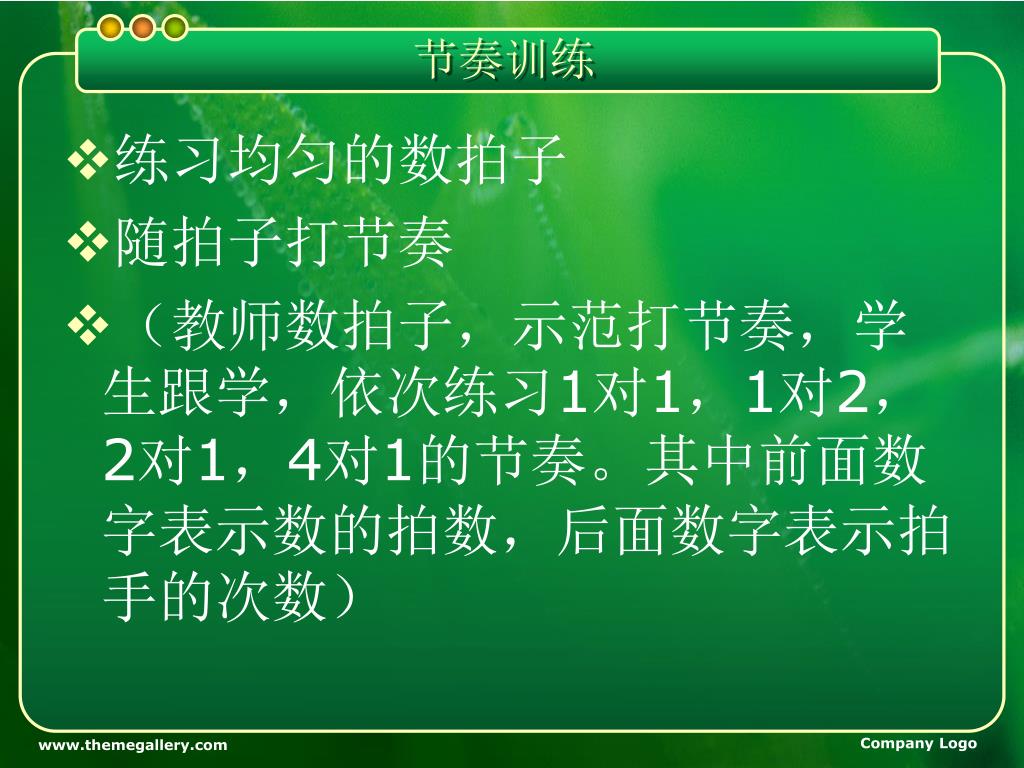 节奏训练

❖练习均匀的数拍子

❖随拍子打节奏

❖（教师数拍子，示范打节奏，学生跟学，依次练习1对1，1对2，2对1，4对1的节奏。其中前面数字表示数的拍数，后面数字表示拍手的次数）

www.themegallery.com

Company Logo